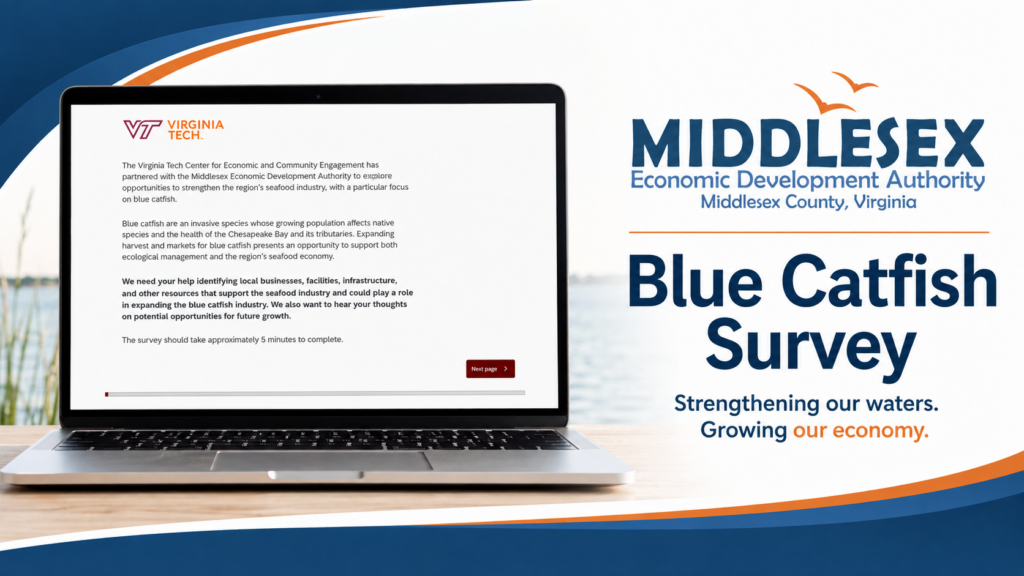 VT VIRGINIA TECH.

The Virginia Tech Center for Economic and Community Engagement has partnered with the Middlesex Economic Development Authority to explore opportunities to strengthen the region's seafood industry, with a particular focus on blue catfish.

Blue catfish are an invasive species whose growing population affects native species and the health of the Chesapeake Bay and its tributaries. Expanding harvest and markets for blue catfish presents an opportunity to support both ecological management and the region's seafood economy.

We need your help identifying local businesses, facilities, infrastructure, and other resources that support the seafood industry and could play a role in expanding the blue catfish industry. We also want to hear your thoughts on potential opportunities for future growth.

The survey should take approximately 5 minutes to complete.

Next page >

MIDDLESEX
Economic Development Authority
Middlesex County, Virginia

Blue Catfish Survey

Strengthening our waters.
Growing our economy.